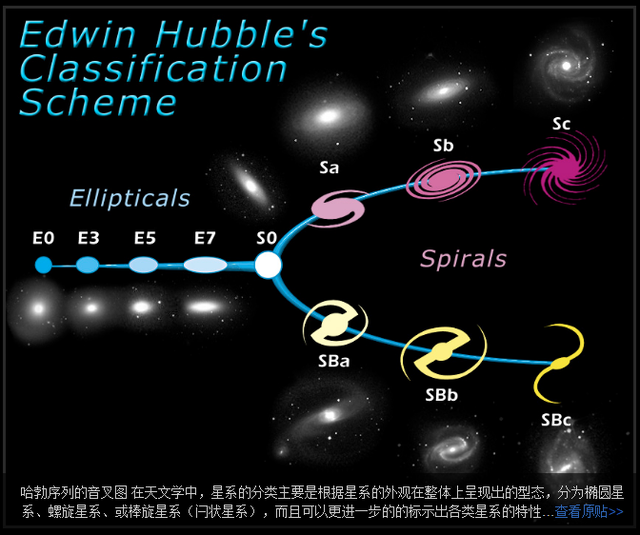 Edwin Hubble's Classification Scheme

Ellipticals

E0 E3 E5 E7 S0

Sa Sb Sc

Spirals

SBa SBb SBc

哈勃序列的音叉图 在天文学中，星系的分类主要是根据星系的外观在整体上呈现出的型态，分为椭圆星系、螺旋星系、或棒旋星系（闩状星系），而且可以更进一步的的标示出各类星系的特性...查看原贴>>